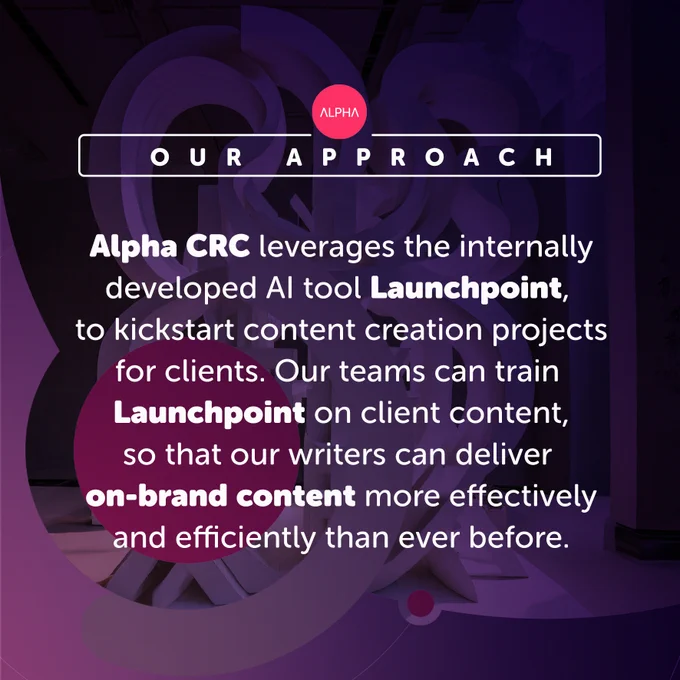 ALPHA

OUR APPROACH

Alpha CRC leverages the internally developed AI tool Launchpoint, to kickstart content creation projects for clients. Our teams can train Launchpoint on client content, so that our writers can deliver on-brand content more effectively and efficiently than ever before.